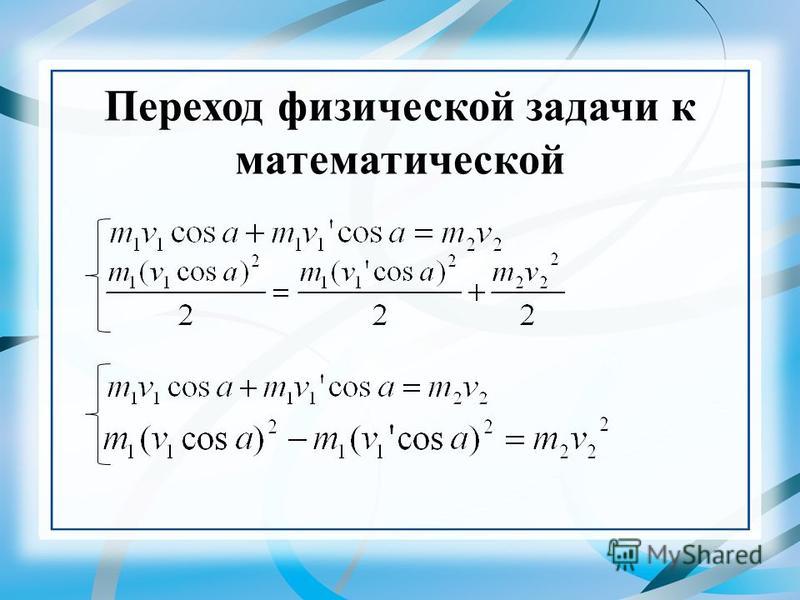 Переход физической задачи к математической

$\begin{cases} m_1v_1\cos a + m_1v_1'\cos a = m_2v_2 \\ \frac{m_1(v_1\cos a)^2}{2} = \frac{m_1(v_1'\cos a)^2}{2} + \frac{m_2v_2^2}{2} \end{cases}$

$\begin{cases} m_1v_1\cos a + m_1v_1'\cos a = m_2v_2 \\ m_1(v_1\cos a)^2 - m_1(v_1'\cos a)^2 = m_2v_2^2 \end{cases}$

MyShared